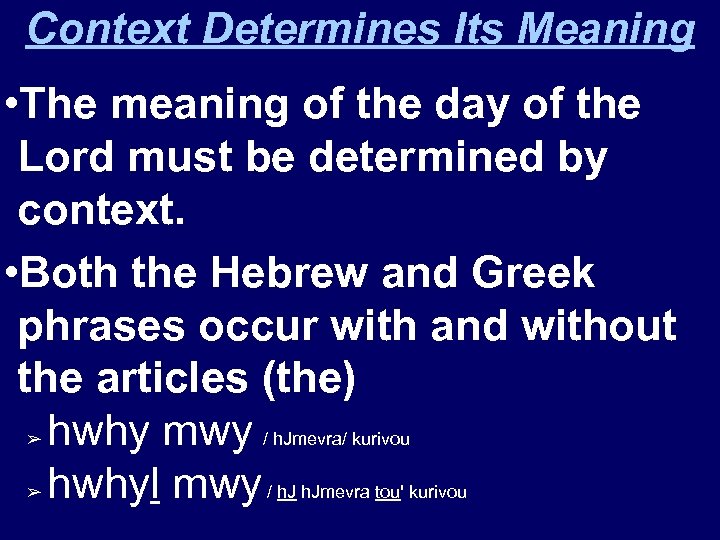 Context Determines Its Meaning

•The meaning of the day of the Lord must be determined by context.

•Both the Hebrew and Greek phrases occur with and without the articles (the)

➢ hwhy mwy / hJmevra/ kurivou

➢ hwhyl mwy / hJ hJmevra tou' kurivou